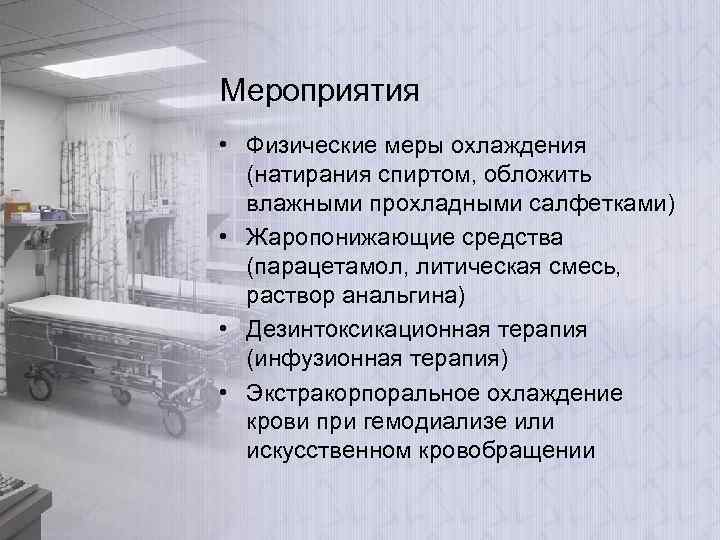 Мероприятия

• Физические меры охлаждения (натирания спиртом, обложить влажными прохладными салфетками)
• Жаропонижающие средства (парацетамол, литическая смесь, раствор анальгина)
• Дезинтоксикационная терапия (инфузионная терапия)
• Экстракорпоральное охлаждение крови при гемодиализе или искусственном кровобращении